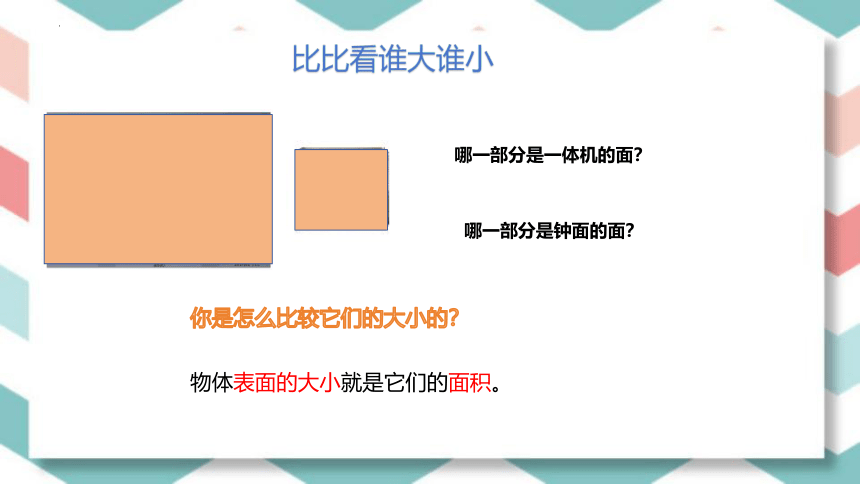 比比看谁大谁小

哪一部分是一体机的面?

哪一部分是钟面的面?

你是怎么比较它们的大小的?

物体表面的大小就是它们的面积。